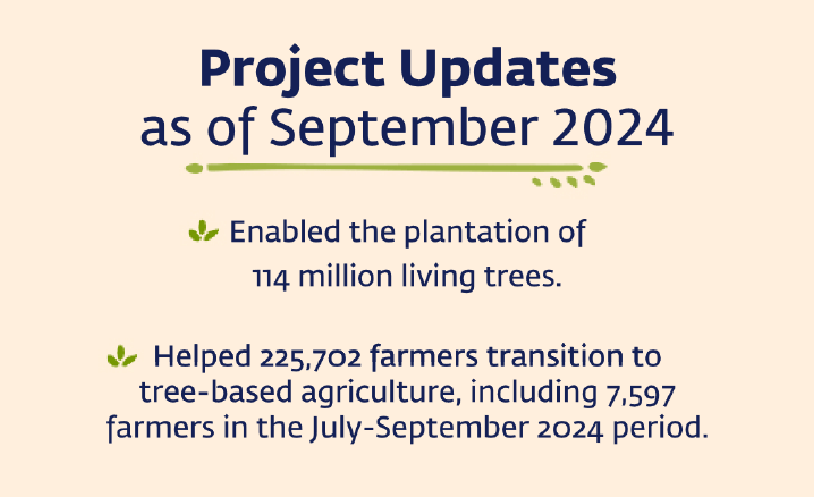 Project Updates
as of September 2024

Enabled the plantation of 114 million living trees.

Helped 225,702 farmers transition to tree-based agriculture, including 7,597 farmers in the July-September 2024 period.